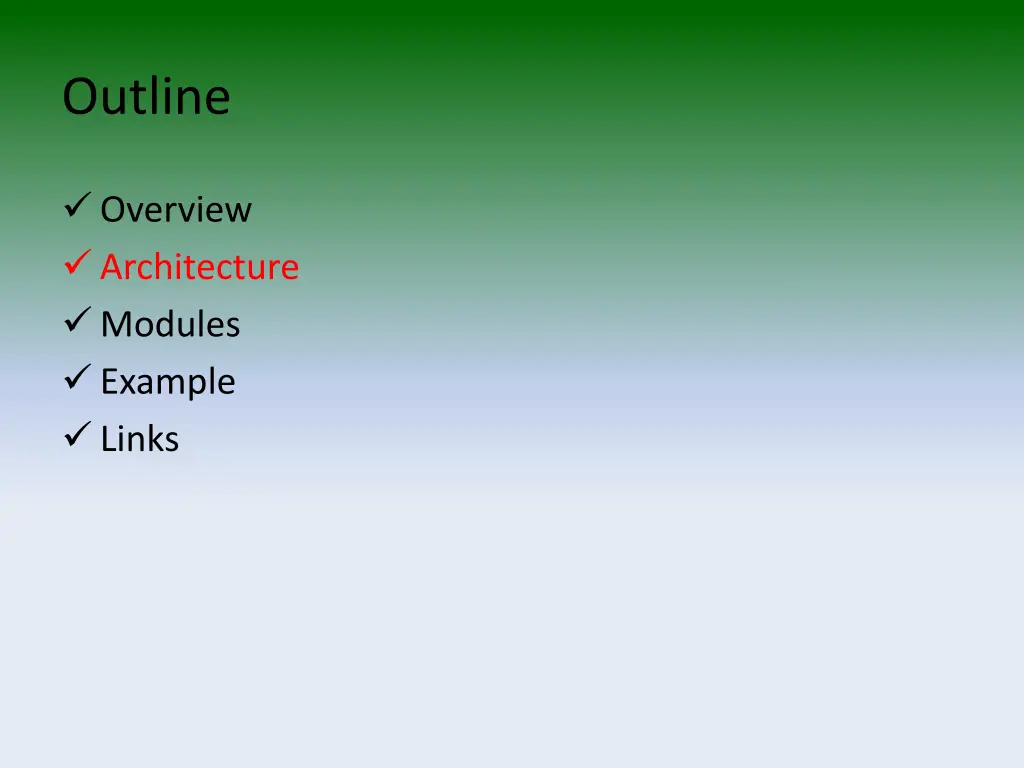 Outline

✓ Overview
✓ Architecture
✓ Modules
✓ Example
✓ Links